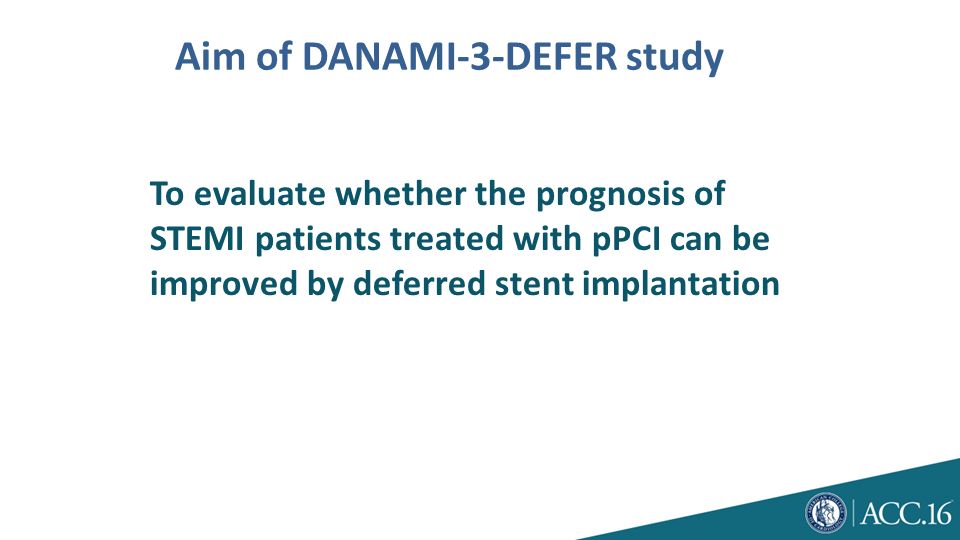 Aim of DANAMI-3-DEFER study

To evaluate whether the prognosis of STEMI patients treated with pPCI can be improved by deferred stent implantation

ACC.16